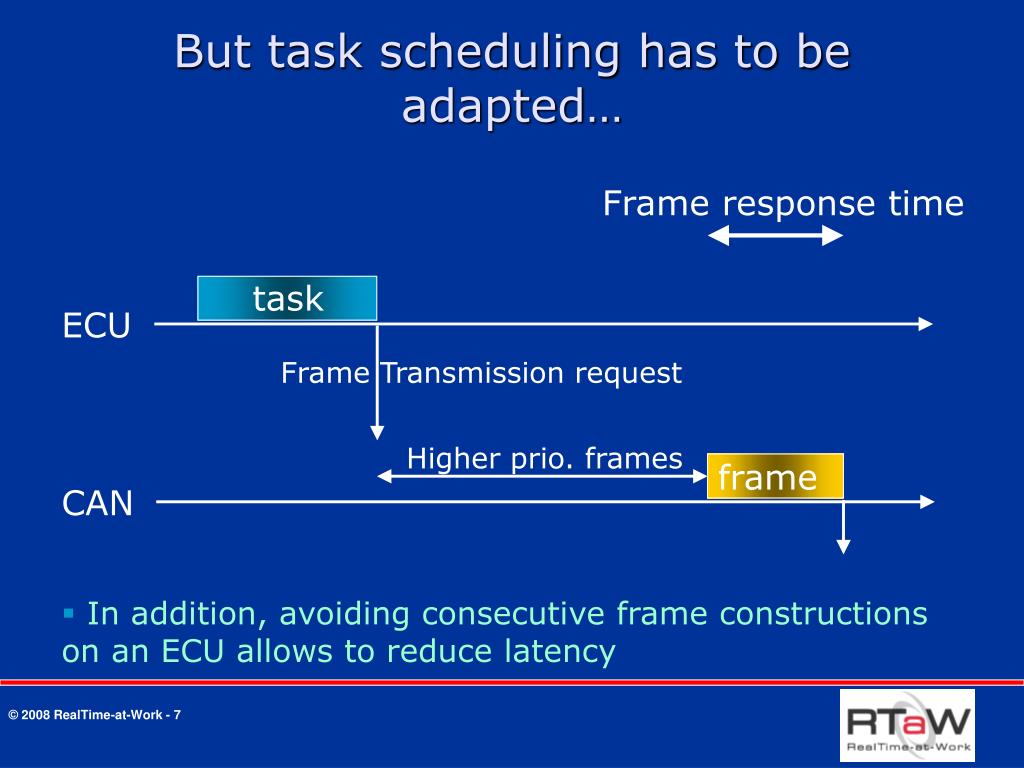 But task scheduling has to be adapted…

Frame response time

task

ECU

Frame Transmission request

Higher prio. frames

frame

CAN

▪ In addition, avoiding consecutive frame constructions on an ECU allows to reduce latency

© 2008 RealTime-at-Work - 7

RTaW
RealTime-at-Work